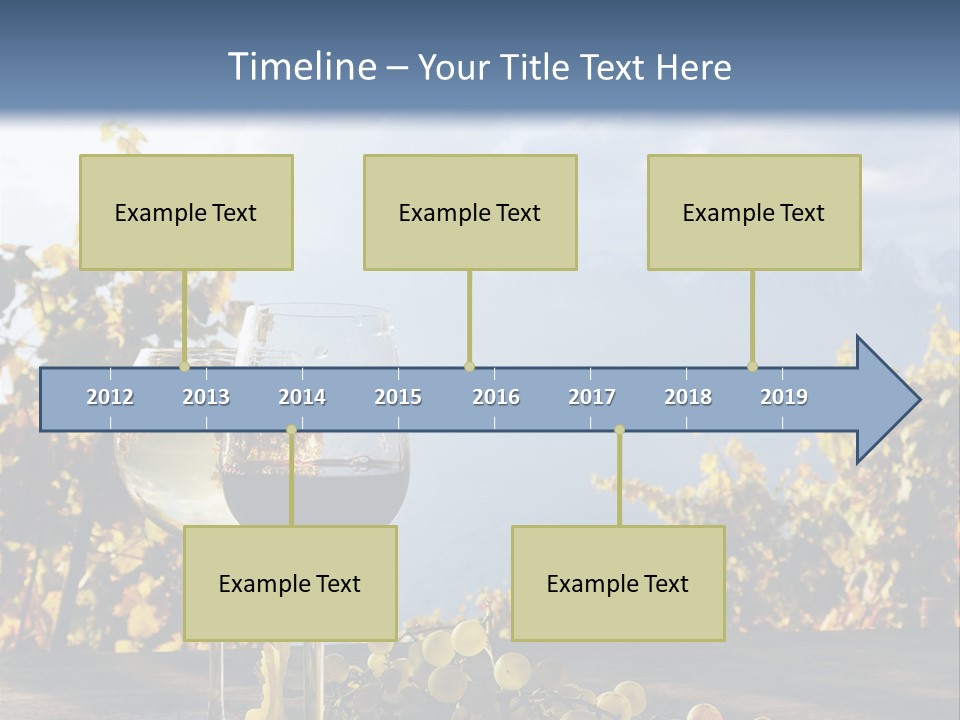 Timeline – Your Title Text Here

Example Text

Example Text

Example Text

2012 2013 2014 2015 2016 2017 2018 2019

Example Text

Example Text